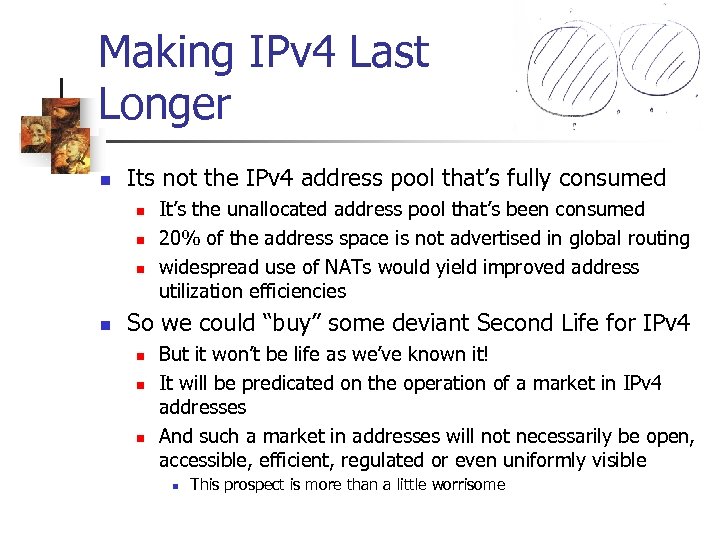 Making IPv4 Last Longer

Its not the IPv4 address pool that's fully consumed

It's the unallocated address pool that's been consumed

20% of the address space is not advertised in global routing

widespread use of NATs would yield improved address utilization efficiencies

So we could "buy" some deviant Second Life for IPv4

But it won't be life as we've known it!

It will be predicated on the operation of a market in IPv4 addresses

And such a market in addresses will not necessarily be open, accessible, efficient, regulated or even uniformly visible

This prospect is more than a little worrisome